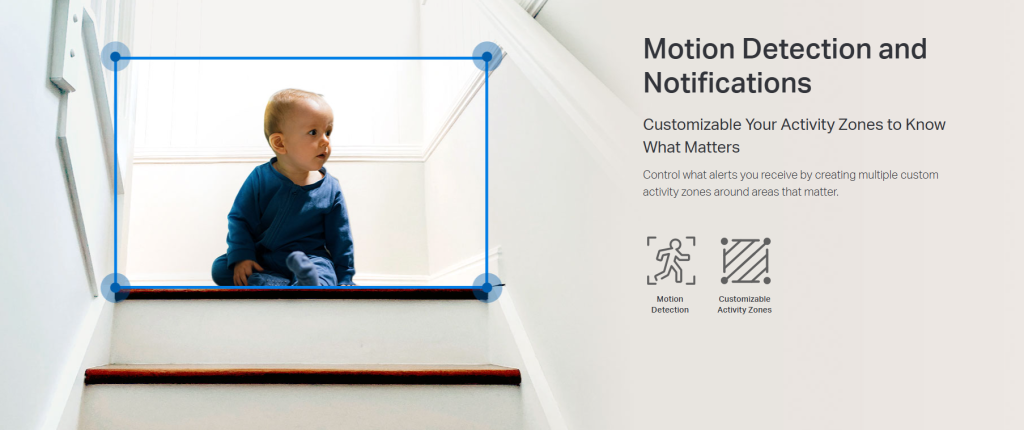 Motion Detection and Notifications

Customizable Your Activity Zones to Know What Matters

Control what alerts you receive by creating multiple custom activity zones around areas that matter.

Motion Detection

Customizable Activity Zones